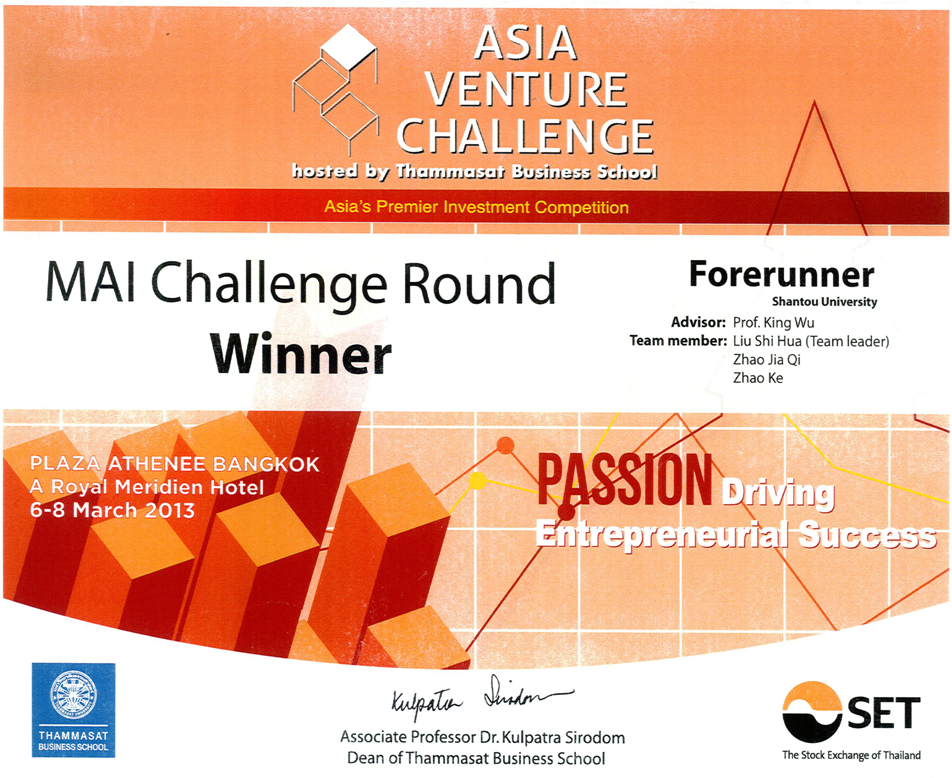 ASIA VENTURE CHALLENGE
hosted by Thammasat Business School
Asia's Premier Investment Competition

MAI Challenge Round
Winner

Forerunner
Shantou University
Advisor: Prof. King Wu
Team member: Liu Shi Hua (Team leader)
Zhao Jia Qi
Zhao Ke

PLAZA ATHENEE BANGKOK
A Royal Meridien Hotel
6-8 March 2013

PASSION Driving Entrepreneurial Success

THAMMASAT BUSINESS SCHOOL

Kulpatra Sirodom
Associate Professor Dr. Kulpatra Sirodom
Dean of Thammasat Business School

SET
The Stock Exchange of Thailand